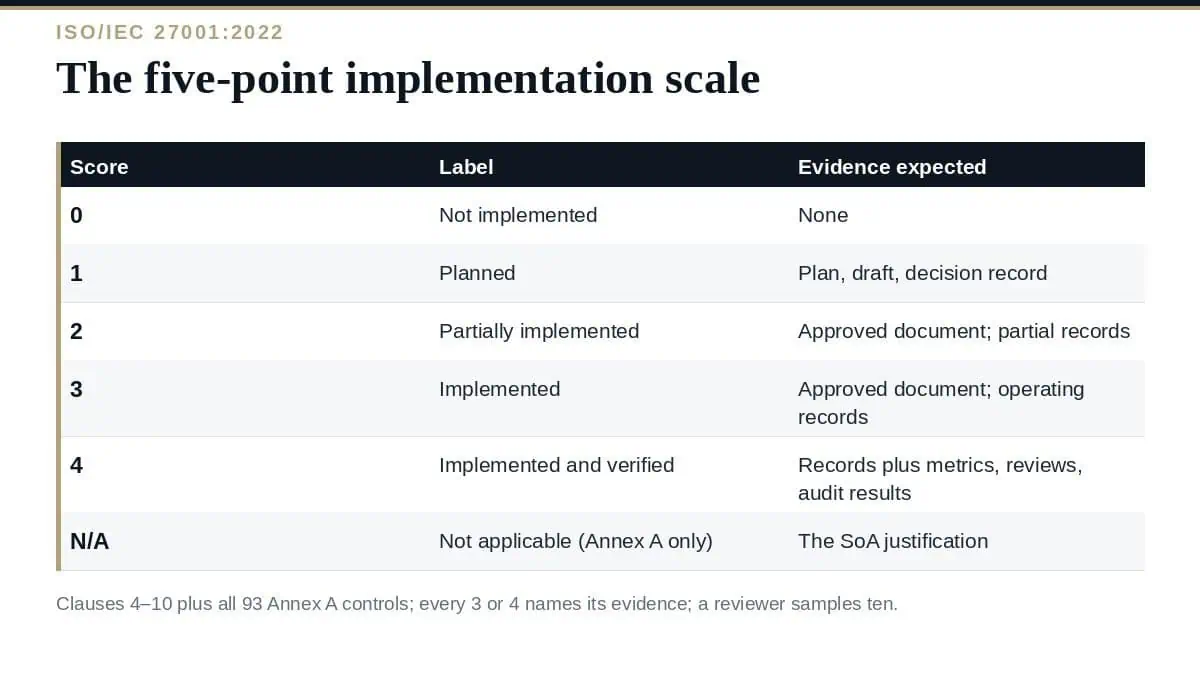 ISO/IEC 27001:2022

The five-point implementation scale

| Score | Label | Evidence expected |
|---|---|---|
| 0 | Not implemented | None |
| 1 | Planned | Plan, draft, decision record |
| 2 | Partially implemented | Approved document; partial records |
| 3 | Implemented | Approved document; operating records |
| 4 | Implemented and verified | Records plus metrics, reviews, audit results |
| N/A | Not applicable (Annex A only) | The SoA justification |

Clauses 4–10 plus all 93 Annex A controls; every 3 or 4 names its evidence; a reviewer samples ten.